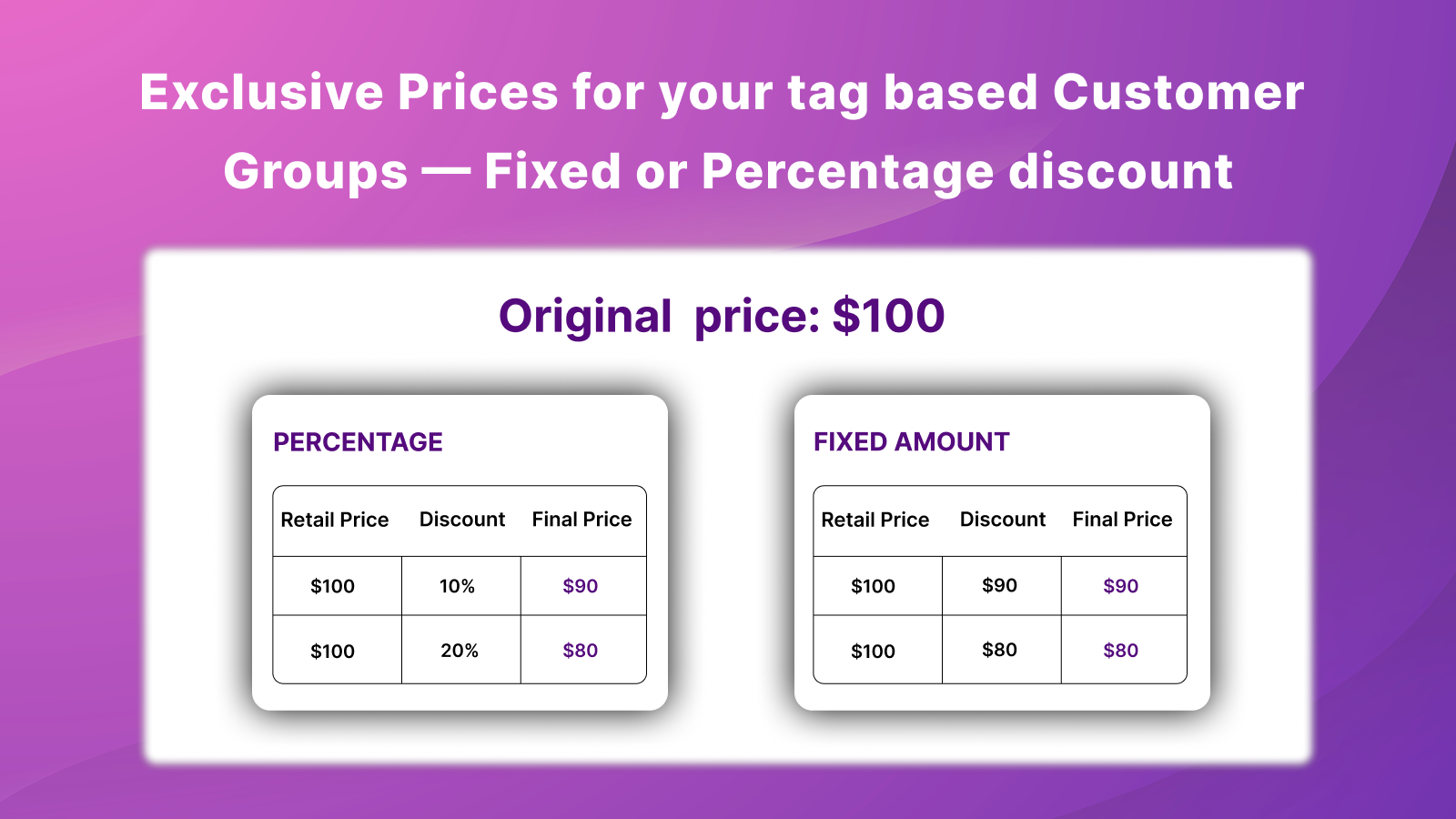 Exclusive Prices for your tag based Customer Groups — Fixed or Percentage discount

Original price: $100

PERCENTAGE

| Retail Price | Discount | Final Price |
|---|---|---|
| $100 | 10% | $90 |
| $100 | 20% | $80 |

FIXED AMOUNT

| Retail Price | Discount | Final Price |
|---|---|---|
| $100 | $90 | $90 |
| $100 | $80 | $80 |